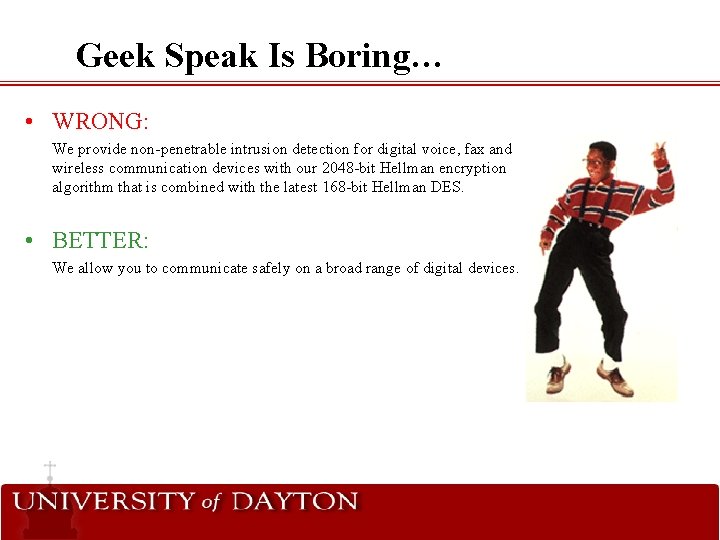 Geek Speak Is Boring…

• WRONG:

We provide non-penetrable intrusion detection for digital voice, fax and wireless communication devices with our 2048-bit Hellman encryption algorithm that is combined with the latest 168-bit Hellman DES.

• BETTER:

We allow you to communicate safely on a broad range of digital devices.

UNIVERSITY of DAYTON